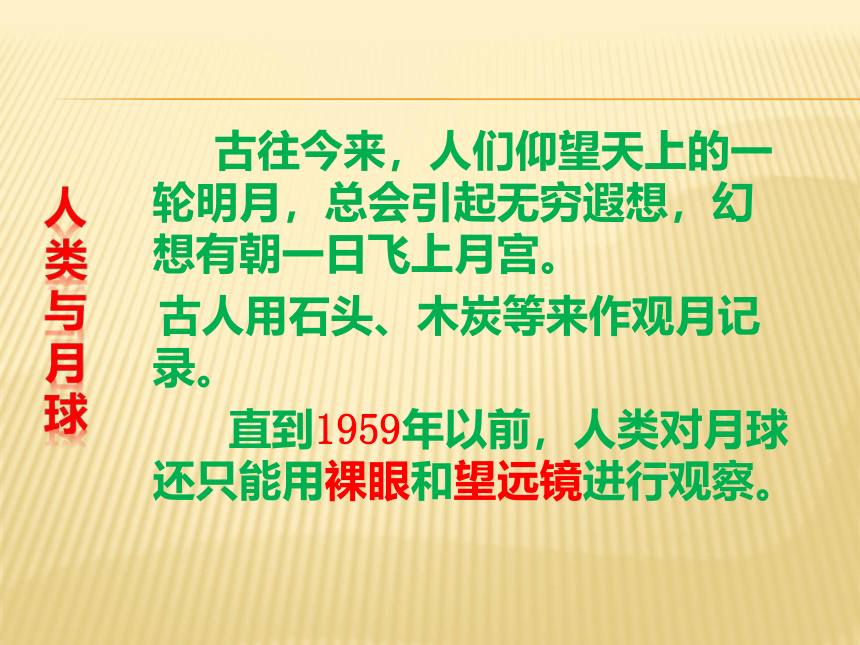 人类与月球

古往今来，人们仰望天上的一轮明月，总会引起无穷遐想，幻想有朝一日飞上月宫。

古人用石头、木炭等来作观月记录。

直到1959年以前，人类对月球还只能用裸眼和望远镜进行观察。